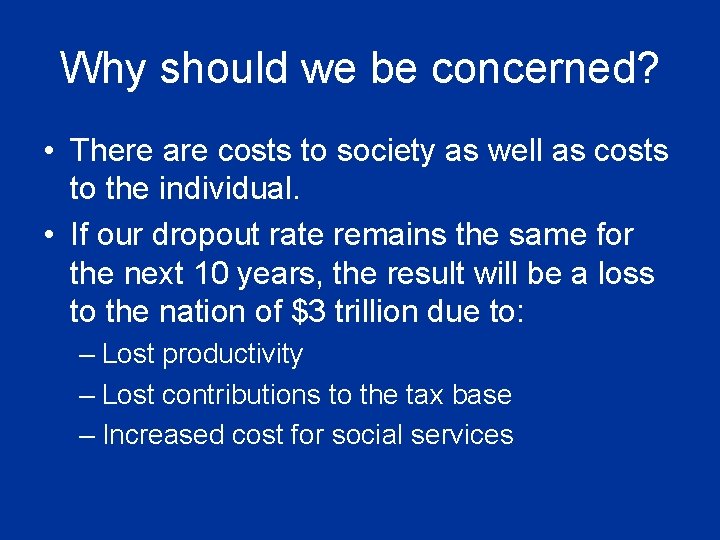 Why should we be concerned?

• There are costs to society as well as costs to the individual.

• If our dropout rate remains the same for the next 10 years, the result will be a loss to the nation of \$3 trillion due to:

– Lost productivity

– Lost contributions to the tax base

– Increased cost for social services